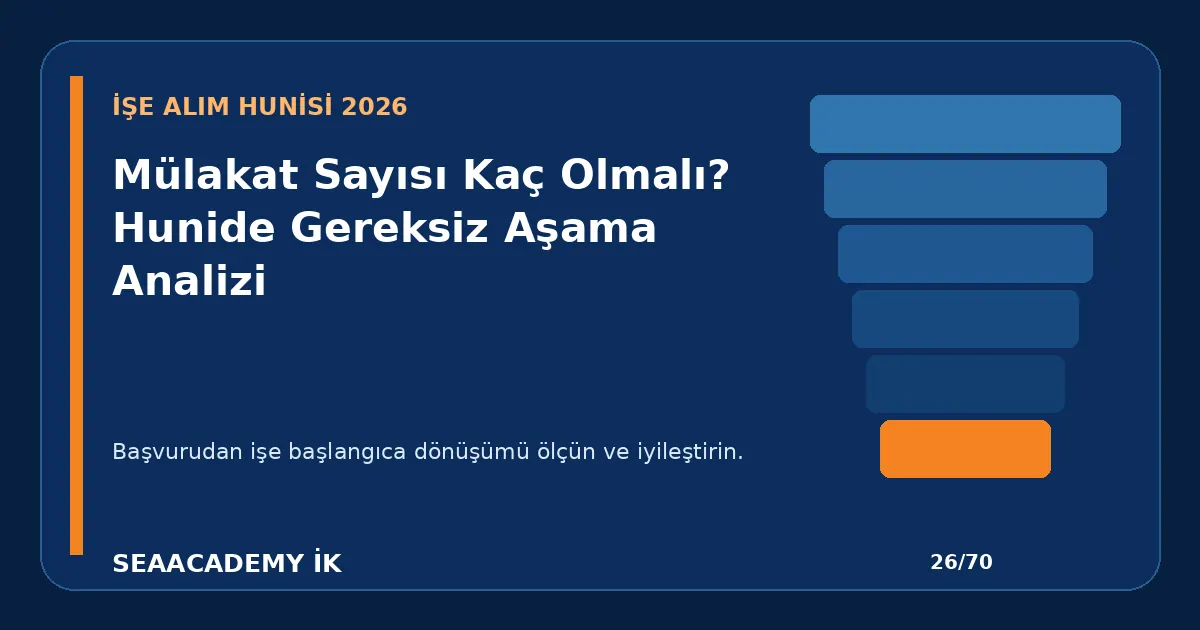 İŞE ALIM HUNİSİ 2026

Mülakat Sayısı Kaç Olmalı? Hunide Gereksiz Aşama Analizi

Başvurudan işe başlangıca dönüşümü ölçün ve iyileştirin.

SEAACADEMY İK

26/70